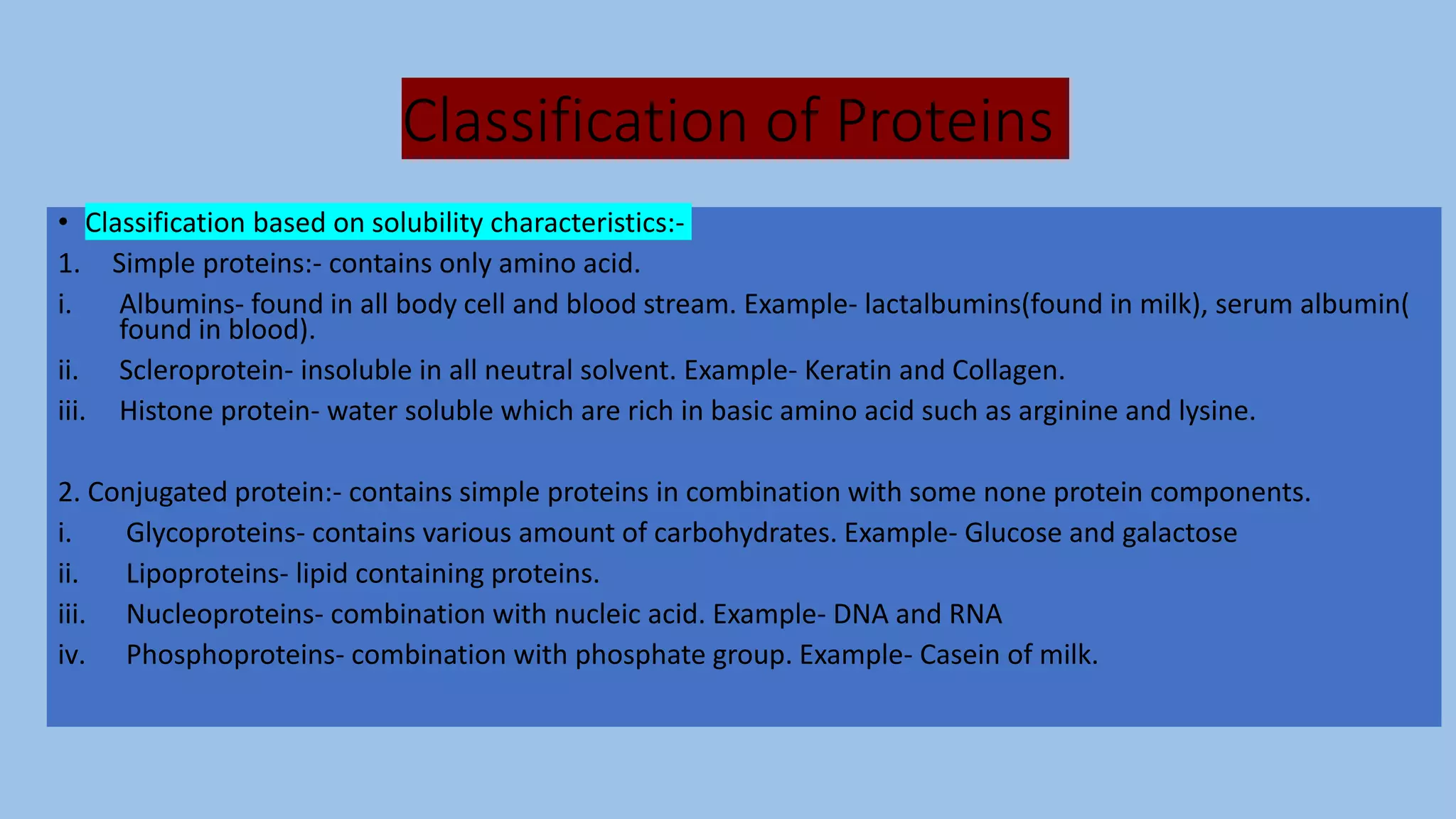 Classification of Proteins

• Classification based on solubility characteristics:-

1. Simple proteins:- contains only amino acid.

i. Albumins- found in all body cell and blood stream. Example- lactalbumins(found in milk), serum albumin( found in blood).

ii. Scleroprotein- insoluble in all neutral solvent. Example- Keratin and Collagen.

iii. Histone protein- water soluble which are rich in basic amino acid such as arginine and lysine.

2. Conjugated protein:- contains simple proteins in combination with some none protein components.

i. Glycoproteins- contains various amount of carbohydrates. Example- Glucose and galactose

ii. Lipoproteins- lipid containing proteins.

iii. Nucleoproteins- combination with nucleic acid. Example- DNA and RNA

iv. Phosphoproteins- combination with phosphate group. Example- Casein of milk.